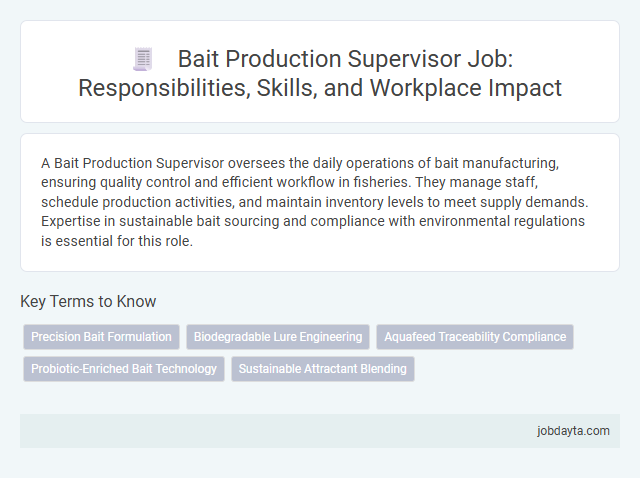 Bait Production Supervisor Job: Responsibilities, Skills, and Workplace Impact

A Bait Production Supervisor oversees the daily operations of bait manufacturing, ensuring quality control and efficient workflow in fisheries. They manage staff, schedule production activities, and maintain inventory levels to meet supply demands. Expertise in sustainable bait sourcing and compliance with environmental regulations is essential for this role.

Key Terms to Know

Precision Bait Formulation

Biodegradable Lure Engineering

Aquafeed Traceability Compliance

Probiotic-Enriched Bait Technology

Sustainable Attractant Blending

jobdayta.com